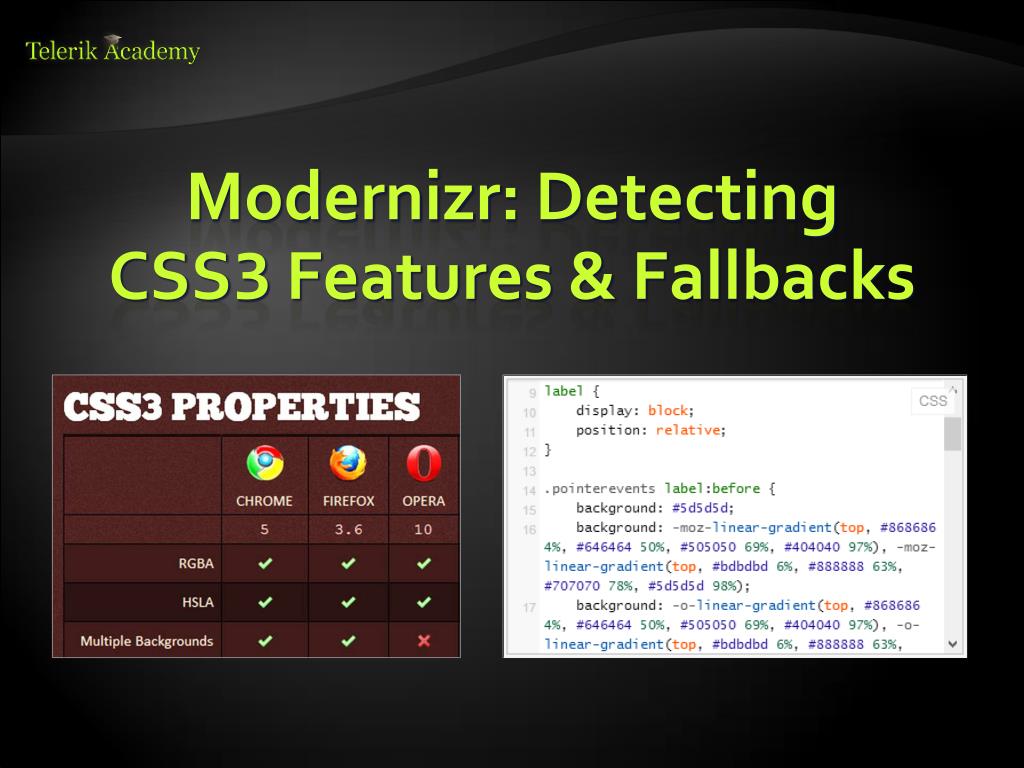 Telerik Academy

Modernizr: Detecting CSS3 Features & Fallbacks

CSS3 PROPERTIES

| | CHROME | FIREFOX | OPERA |
|---|---|---|---|
| | 5 | 3.6 | 10 |
| RGBA | ✔ | ✔ | ✔ |
| HSLA | ✔ | ✔ | ✔ |
| Multiple Backgrounds | ✔ | ✔ | ✘ |

CSS

9 label {
10 display: block;
11 position: relative;
12 }
13
14 .pointerevents label:before {
15 background: #5d5d5d;
16 background: -moz-linear-gradient(top, #868686 4%, #646464 50%, #505050 69%, #404040 97%), -moz-linear-gradient(top, #bdbdbd 6%, #888888 63%, #707070 78%, #5d5d5d 98%);
17 background: -o-linear-gradient(top, #868686 4%, #646464 50%, #505050 69%, #404040 97%), -o-linear-gradient(top, #bdbdbd 6%, #888888 63%,